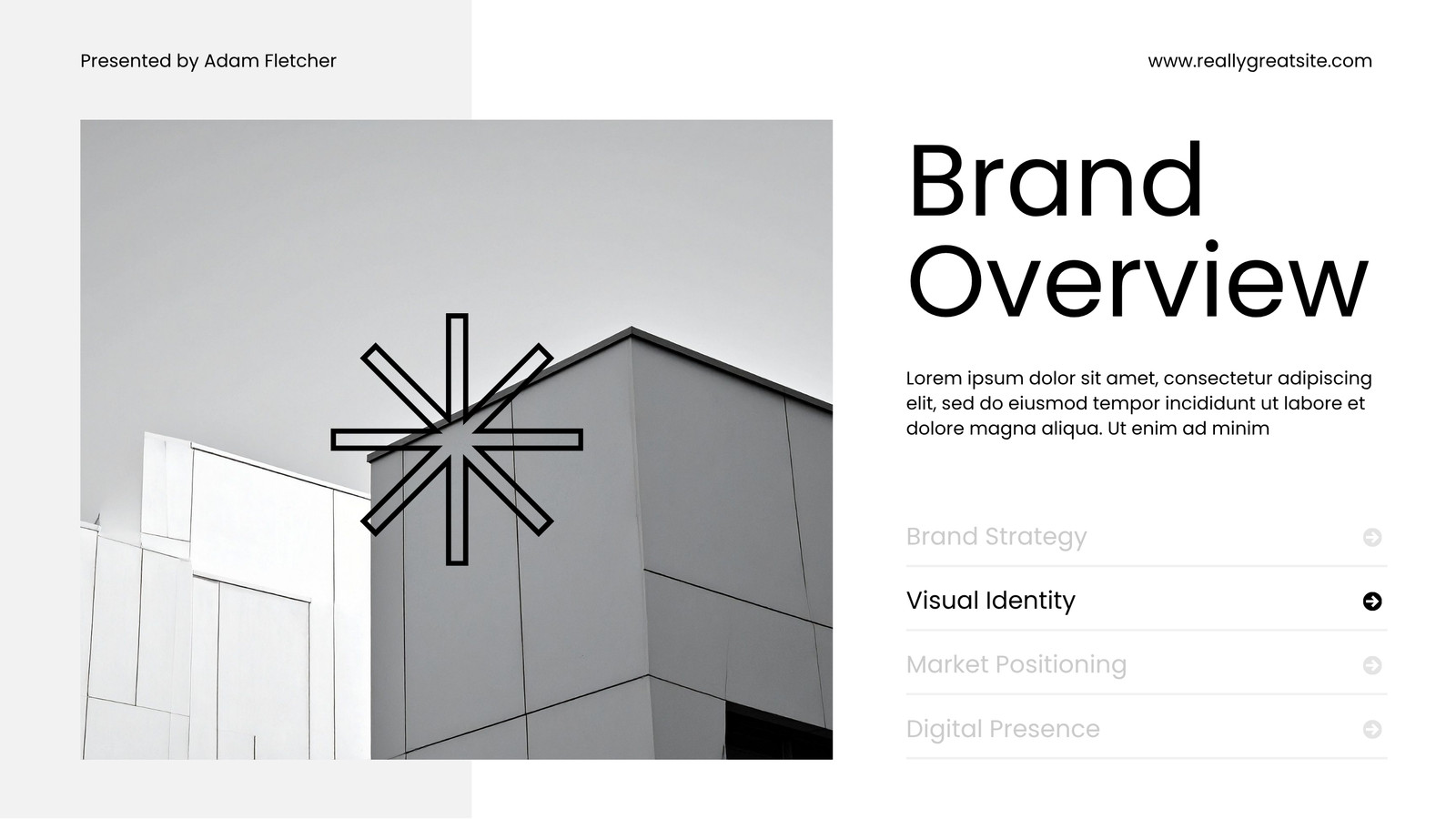 Presented by Adam Fletcher

www.reallygreatsite.com

Brand Overview

Lorem ipsum dolor sit amet, consectetur adipiscing elit, sed do eiusmod tempor incididunt ut labore et dolore magna aliqua. Ut enim ad minim

Brand Strategy

Visual Identity

Market Positioning

Digital Presence